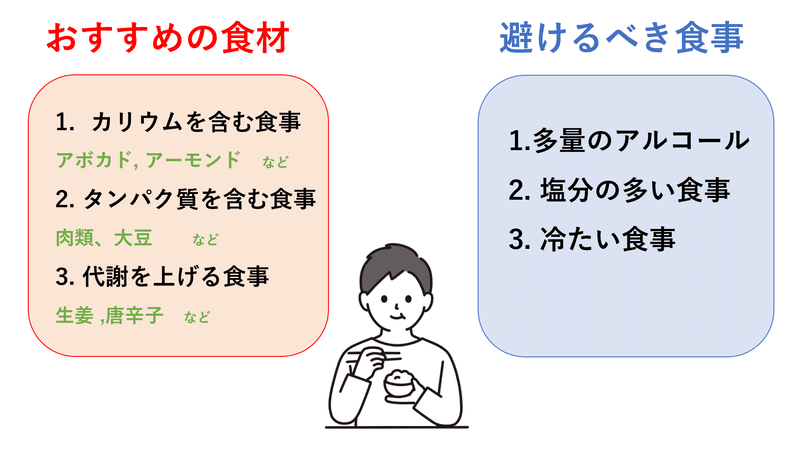 おすすめの食材

1. カリウムを含む食事
アボカド, アーモンド　など
2. タンパク質を含む食事
肉類、大豆　など
3. 代謝を上げる食事
生姜 ,唐辛子　など

避けるべき食事

1.多量のアルコール
2. 塩分の多い食事
3. 冷たい食事